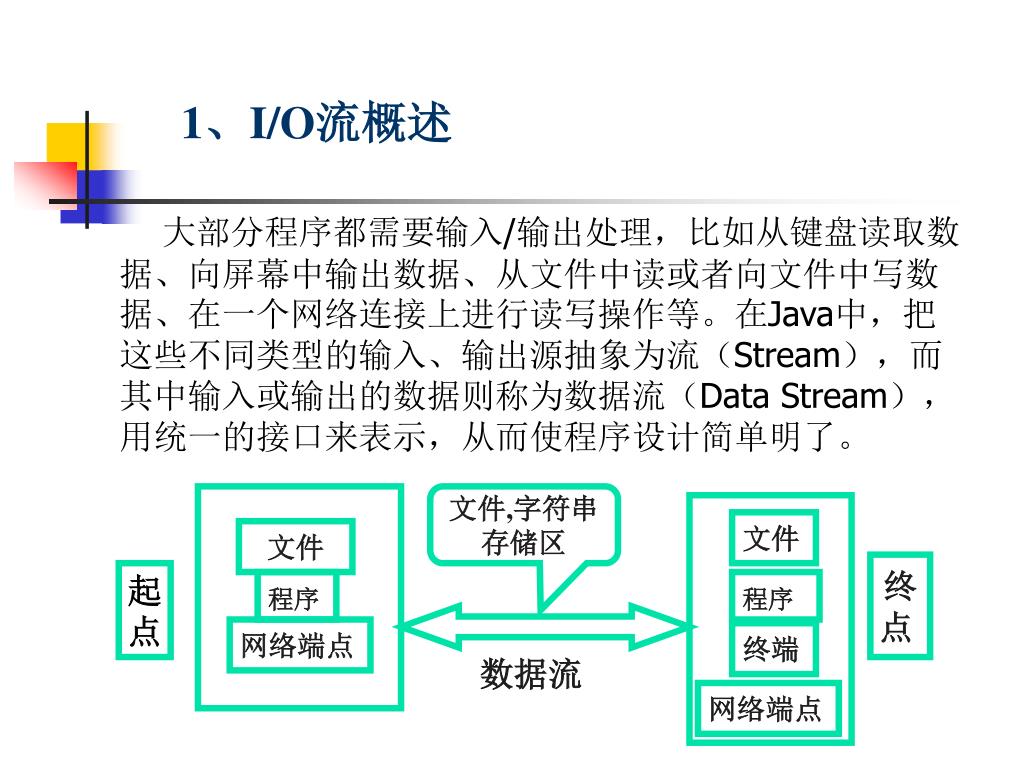 1、I/O流概述

大部分程序都需要输入/输出处理，比如从键盘读取数据、向屏幕中输出数据、从文件中读或者向文件中写数据、在一个网络连接上进行读写操作等。在Java中，把这些不同类型的输入、输出源抽象为流（Stream），而其中输入或输出的数据则称为数据流（Data Stream），用统一的接口来表示，从而使程序设计简单明了。

起点

文件

程序

网络端点

文件,字符串存储区

数据流

文件

程序

终端

网络端点

终点